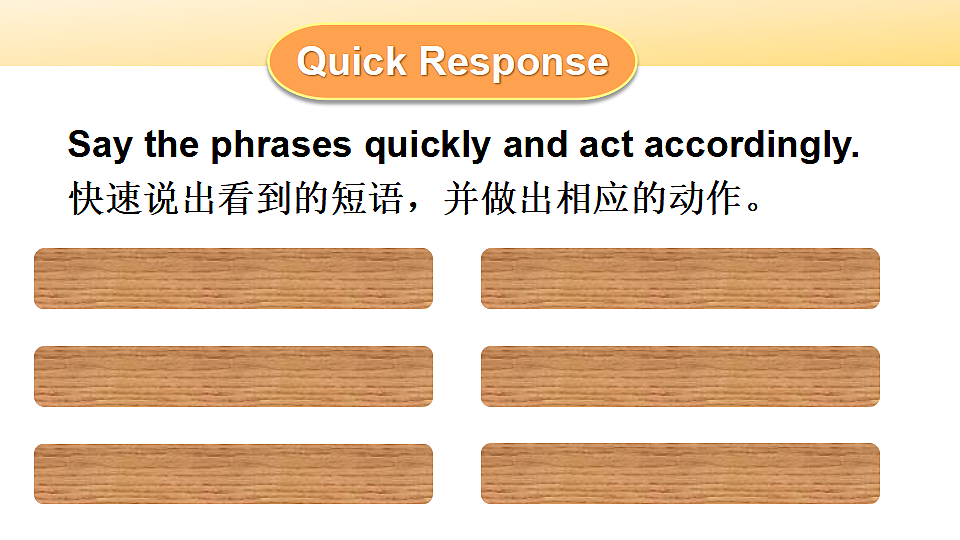 Quick Response

Say the phrases quickly and act accordingly.
快速说出看到的短语，并做出相应的动作。